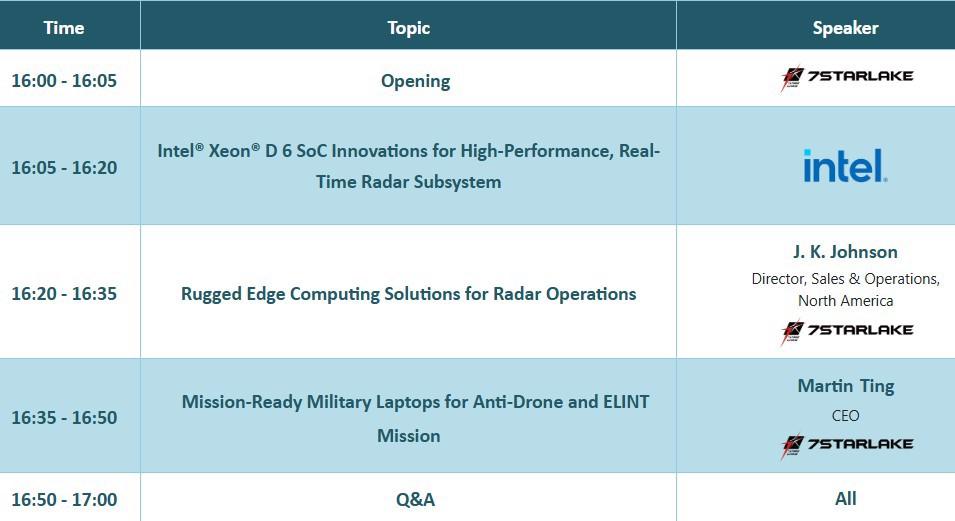 | Time | Topic | Speaker |
|---|---|---|
| 16:00 - 16:05 | Opening | 7STARLAKE |
| 16:05 - 16:20 | Intel® Xeon® D 6 SoC Innovations for High-Performance, Real-Time Radar Subsystem | intel. |
| 16:20 - 16:35 | Rugged Edge Computing Solutions for Radar Operations | J. K. Johnson Director, Sales & Operations, North America 7STARLAKE |
| 16:35 - 16:50 | Mission-Ready Military Laptops for Anti-Drone and ELINT Mission | Martin Ting CEO 7STARLAKE |
| 16:50 - 17:00 | Q&A | All |